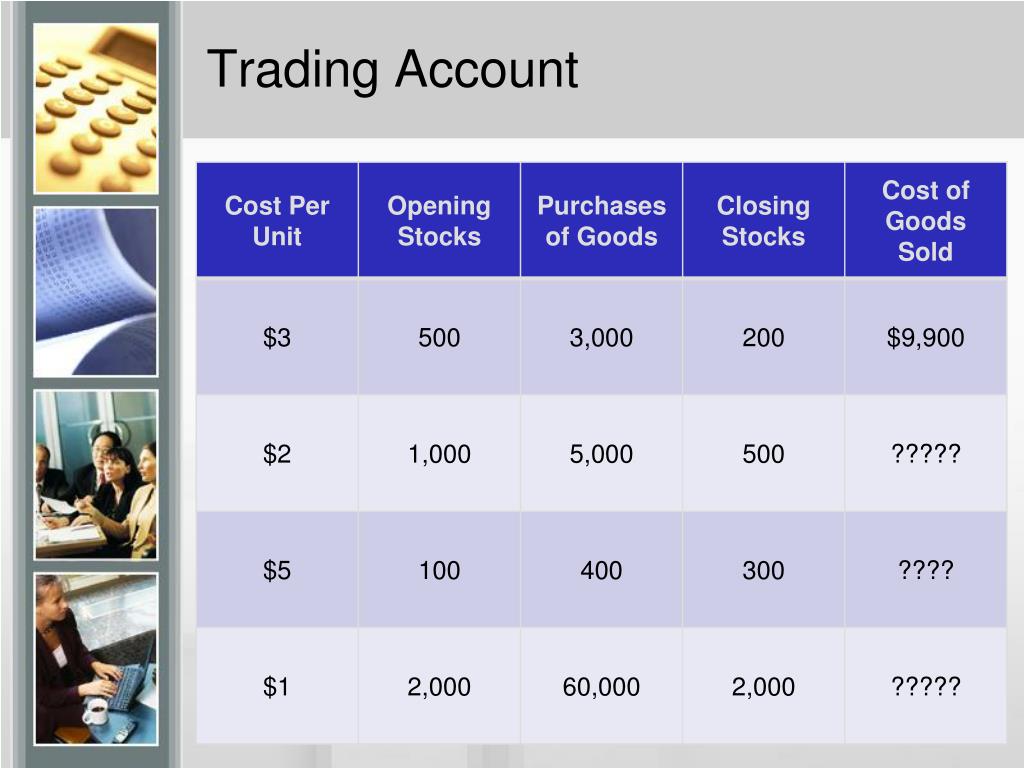 Trading Account

| Cost Per Unit | Opening Stocks | Purchases of Goods | Closing Stocks | Cost of Goods Sold |
|---|---|---|---|---|
| \$3 | 500 | 3,000 | 200 | \$9,900 |
| \$2 | 1,000 | 5,000 | 500 | ????? |
| \$5 | 100 | 400 | 300 | ???? |
| \$1 | 2,000 | 60,000 | 2,000 | ????? |